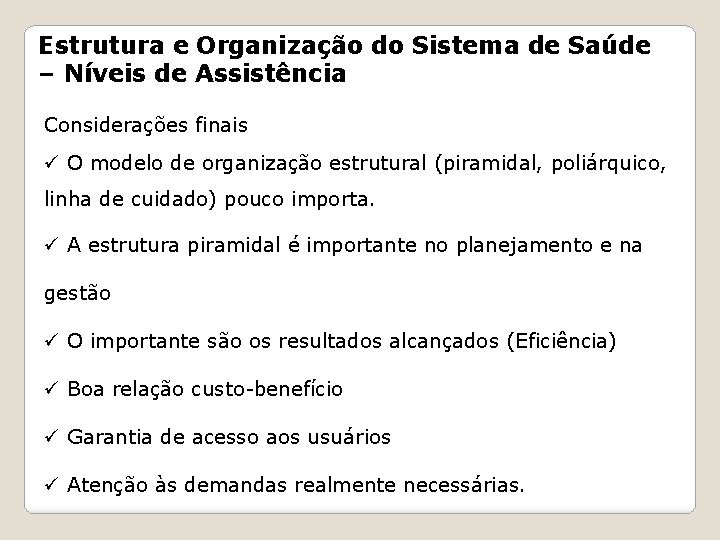 Estrutura e Organização do Sistema de Saúde – Níveis de Assistência

Considerações finais

✓ O modelo de organização estrutural (piramidal, poliárquico, linha de cuidado) pouco importa.

✓ A estrutura piramidal é importante no planejamento e na gestão

✓ O importante são os resultados alcançados (Eficiência)

✓ Boa relação custo-benefício

✓ Garantia de acesso aos usuários

✓ Atenção às demandas realmente necessárias.